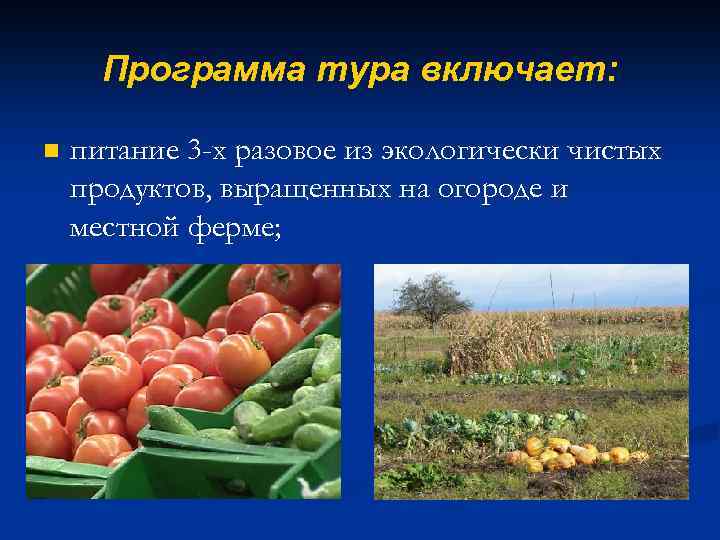 Программа тура включает:

питание 3-х разовое из экологически чистых продуктов, выращенных на огороде и местной ферме;